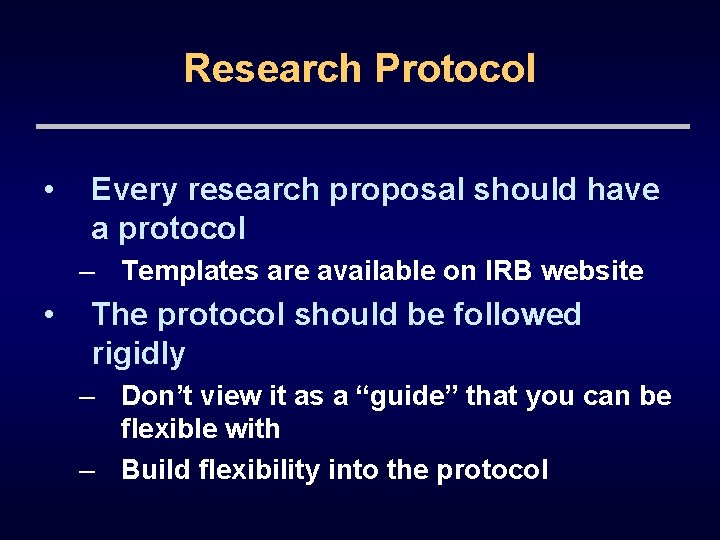 Research Protocol

• Every research proposal should have a protocol
– Templates are available on IRB website
• The protocol should be followed rigidly
– Don’t view it as a “guide” that you can be flexible with
– Build flexibility into the protocol